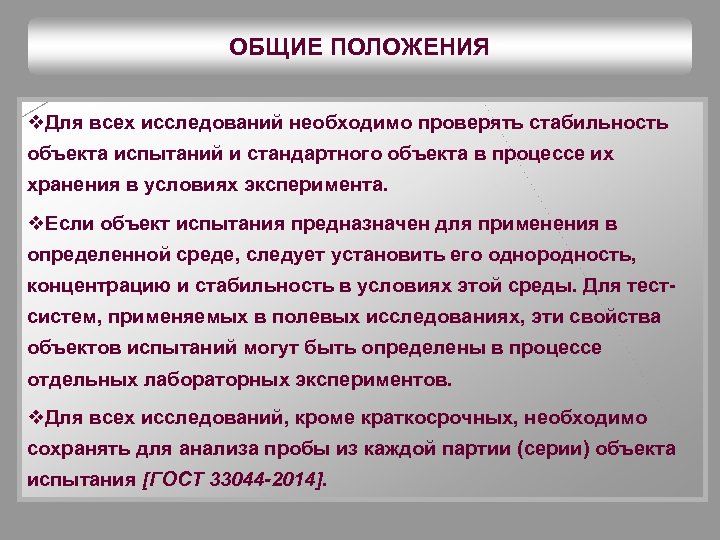 ОБЩИЕ ПОЛОЖЕНИЯ

❖Для всех исследований необходимо проверять стабильность объекта испытаний и стандартного объекта в процессе их хранения в условиях эксперимента.

❖Если объект испытания предназначен для применения в определенной среде, следует установить его однородность, концентрацию и стабильность в условиях этой среды. Для тест-систем, применяемых в полевых исследованиях, эти свойства объектов испытаний могут быть определены в процессе отдельных лабораторных экспериментов.

❖Для всех исследований, кроме краткосрочных, необходимо сохранять для анализа пробы из каждой партии (серии) объекта испытания [ГОСТ 33044-2014].